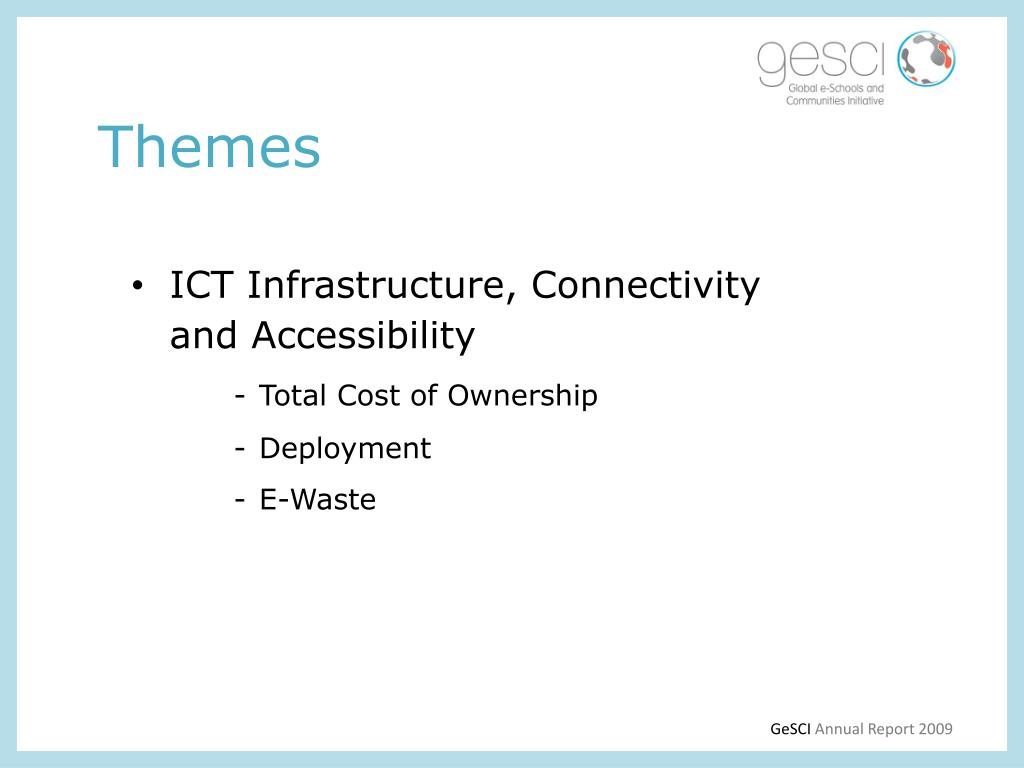 gesci
Global e-Schools and Communities Initiative

Themes

• ICT Infrastructure, Connectivity and Accessibility

- Total Cost of Ownership
- Deployment
- E-Waste

GeSCI Annual Report 2009